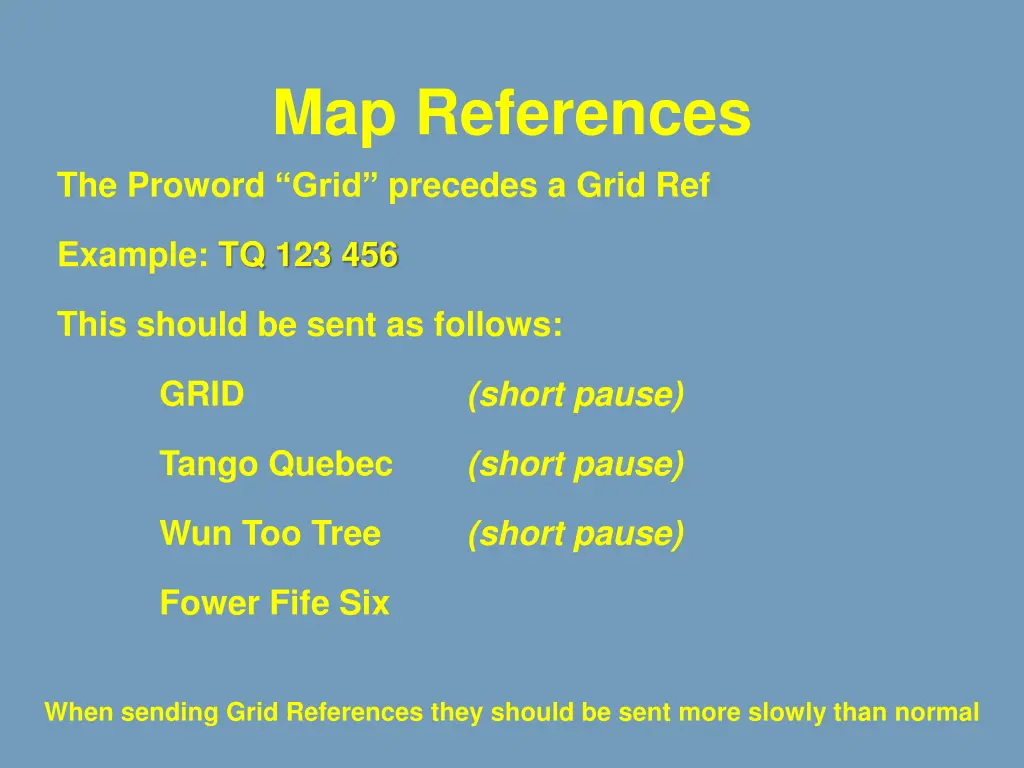 Map References

The Proword “Grid” precedes a Grid Ref

Example: TQ 123 456

This should be sent as follows:

GRID (short pause)

Tango Quebec (short pause)

Wun Too Tree (short pause)

Fower Fife Six

When sending Grid References they should be sent more slowly than normal